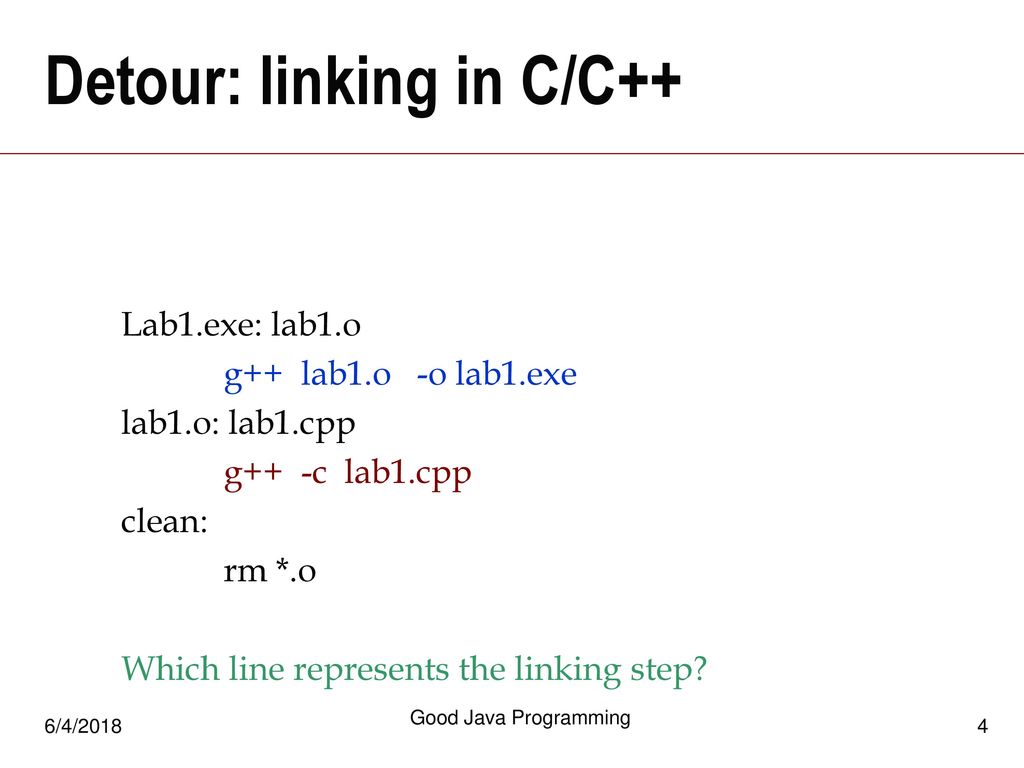 Detour: linking in C/C++

Lab1.exe: lab1.o
g++ lab1.o -o lab1.exe
lab1.o: lab1.cpp
g++ -c lab1.cpp
clean:
rm *.o

Which line represents the linking step?

6/4/2018

Good Java Programming

4